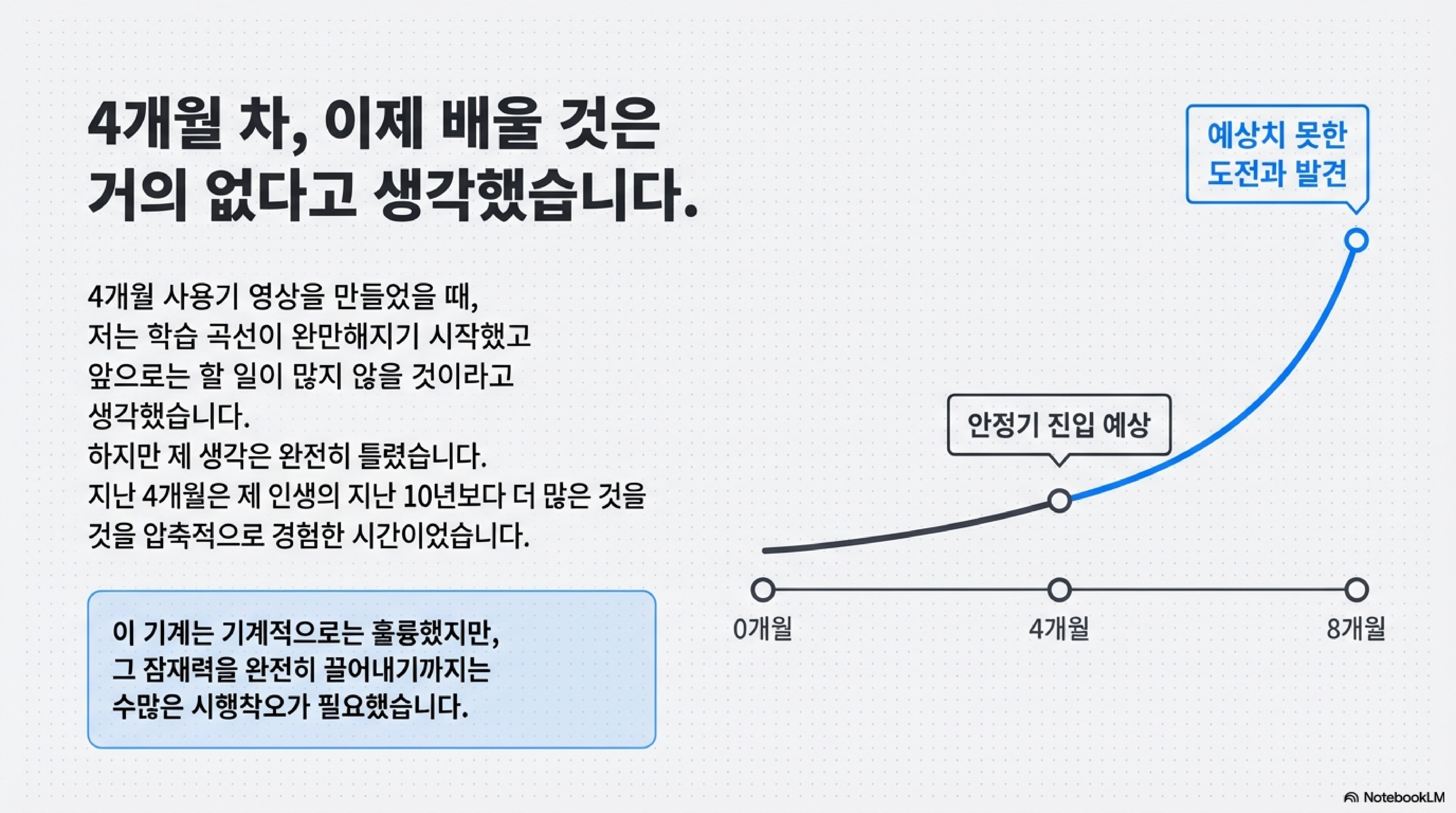 4개월 차, 이제 배울 것은 거의 없다고 생각했습니다.

4개월 사용기 영상을 만들었을 때, 저는 학습 곡선이 완만해지기 시작했고 앞으로는 할 일이 많지 않을 것이라고 생각했습니다.
하지만 제 생각은 완전히 틀렸습니다.
지난 4개월은 제 인생의 지난 10년보다 더 많은 것을 것을 압축적으로 경험한 시간이었습니다.

이 기계는 기계적으로는 훌륭했지만, 그 잠재력을 완전히 끌어내기까지는 수많은 시행착오가 필요했습니다.

예상치 못한 도전과 발견

안정기 진입 예상

0개월
4개월
8개월

NotebookLM